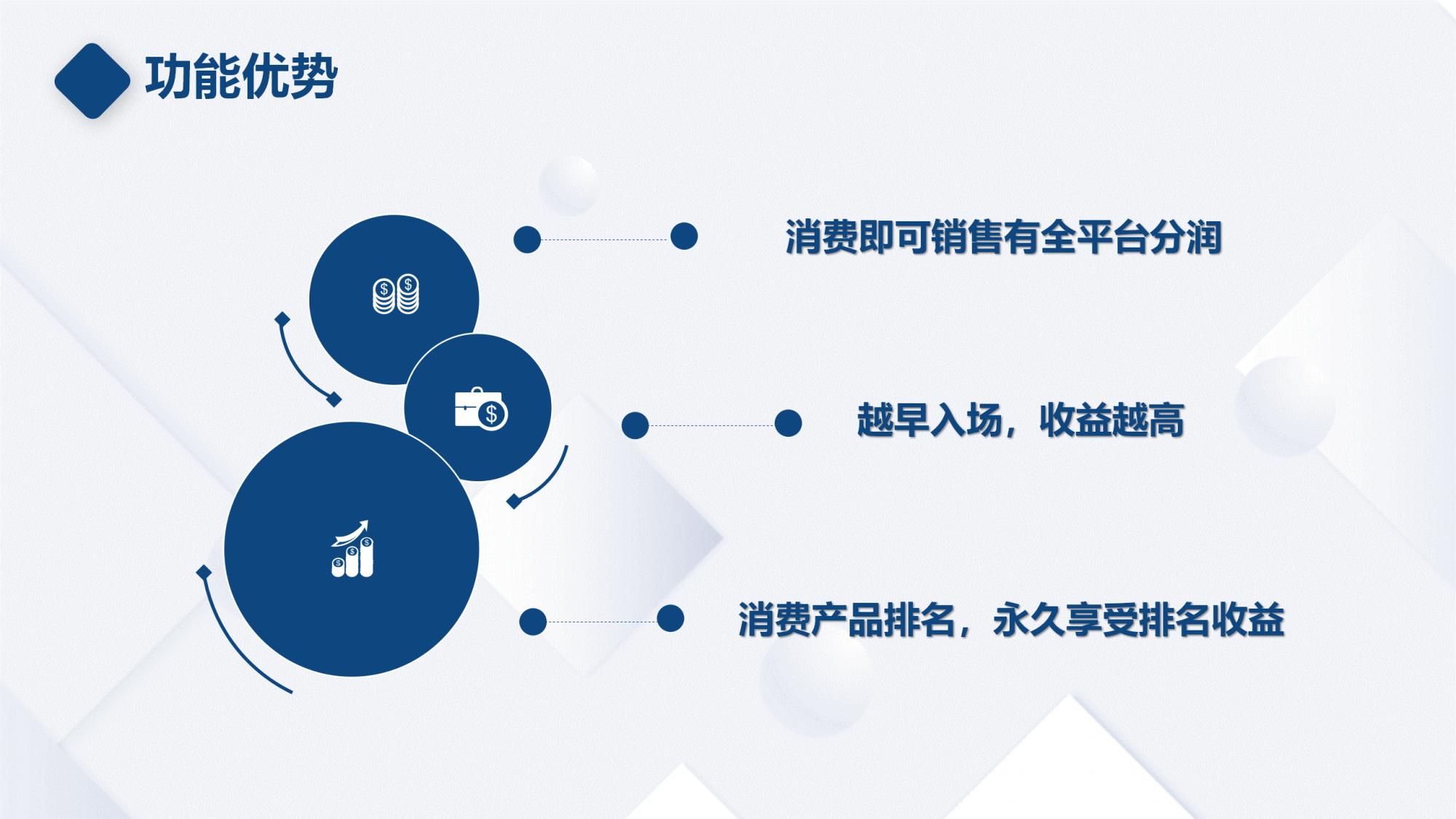 功能优势

消费即可销售有全平台分润

越早入场，收益越高

消费产品排名，永久享受排名收益